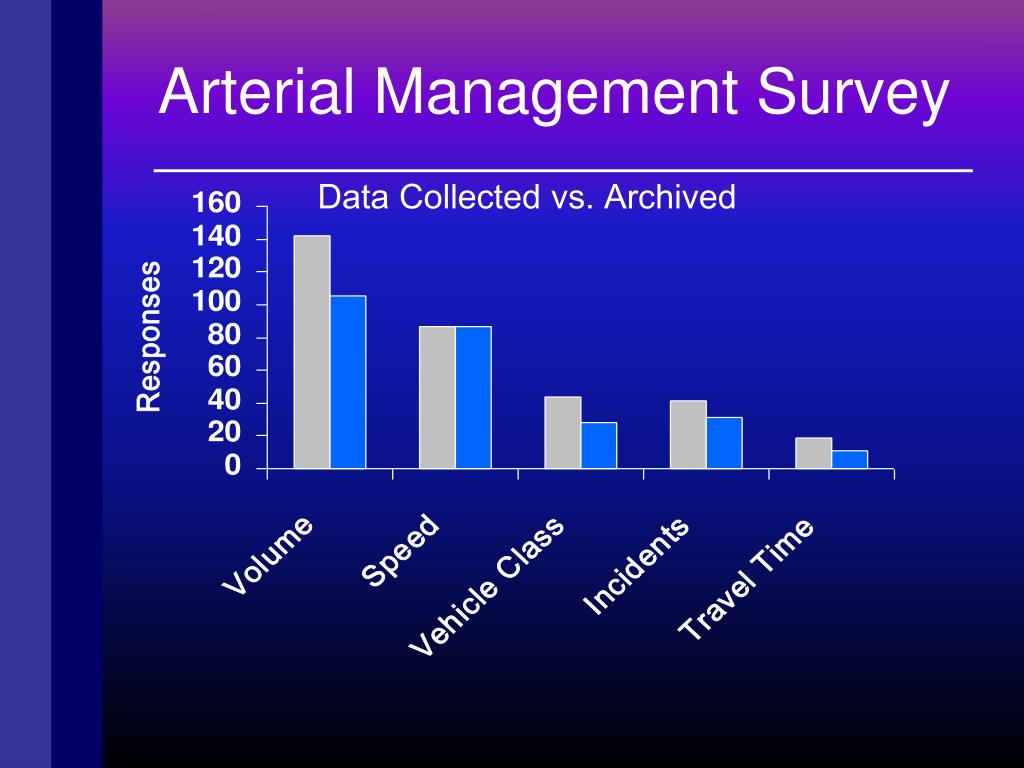 Arterial Management Survey

Data Collected vs. Archived

Responses

160
140
120
100
80
60
40
20
0

Volume
Speed
Vehicle Class
Incidents
Travel Time